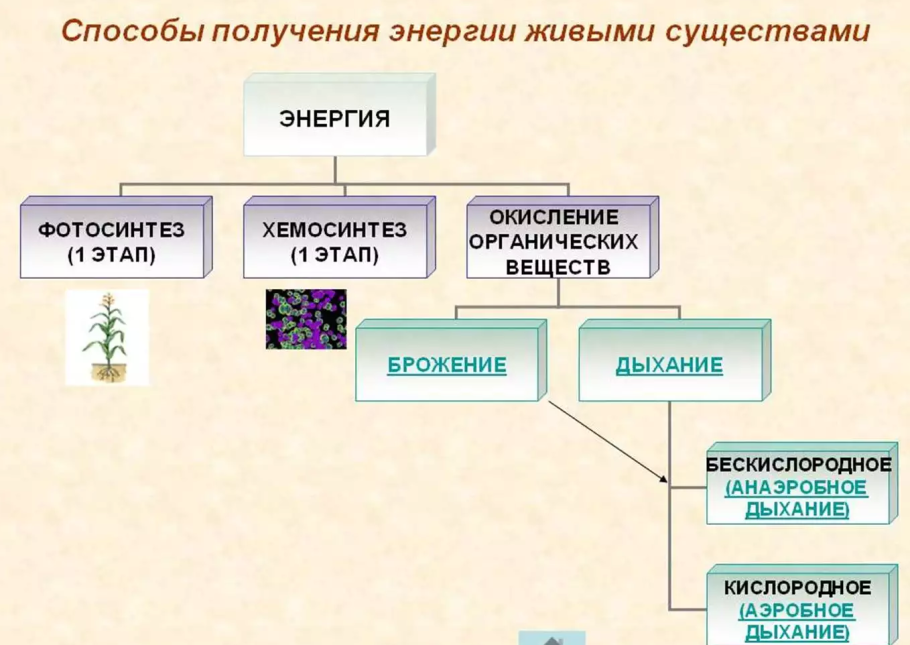 Способы получения энергии живыми существами

ЭНЕРГИЯ

ФОТОСИНТЕЗ (1 ЭТАП)

ХЕМОСИНТЕЗ (1 ЭТАП)

ОКИСЛЕНИЕ ОРГАНИЧЕСКИХ ВЕЩЕСТВ

БРОЖЕНИЕ

ДЫХАНИЕ

БЕСКИСЛОРОДНОЕ (АНАЭРОБНОЕ ДЫХАНИЕ)

КИСЛОРОДНОЕ (АЭРОБНОЕ ДЫХАНИЕ)